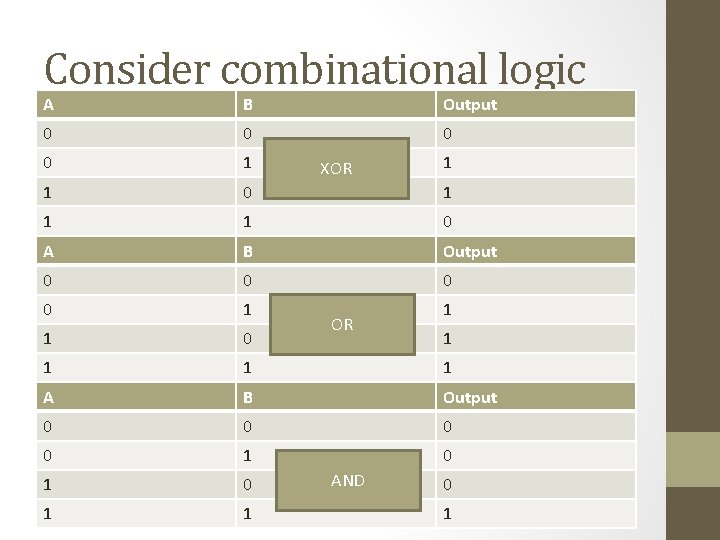 Consider combinational logic

| A | B | Output |
|---|---|---|
| 0 | 0 | 0 |
| 0 | 1 | 1 |
| 1 | 0 | 1 |
| 1 | 1 | 0 |

XOR

| A | B | Output |
|---|---|---|
| 0 | 0 | 0 |
| 0 | 1 | 1 |
| 1 | 0 | 1 |
| 1 | 1 | 1 |

OR

| A | B | Output |
|---|---|---|
| 0 | 0 | 0 |
| 0 | 1 | 0 |
| 1 | 0 | 0 |
| 1 | 1 | 1 |

AND